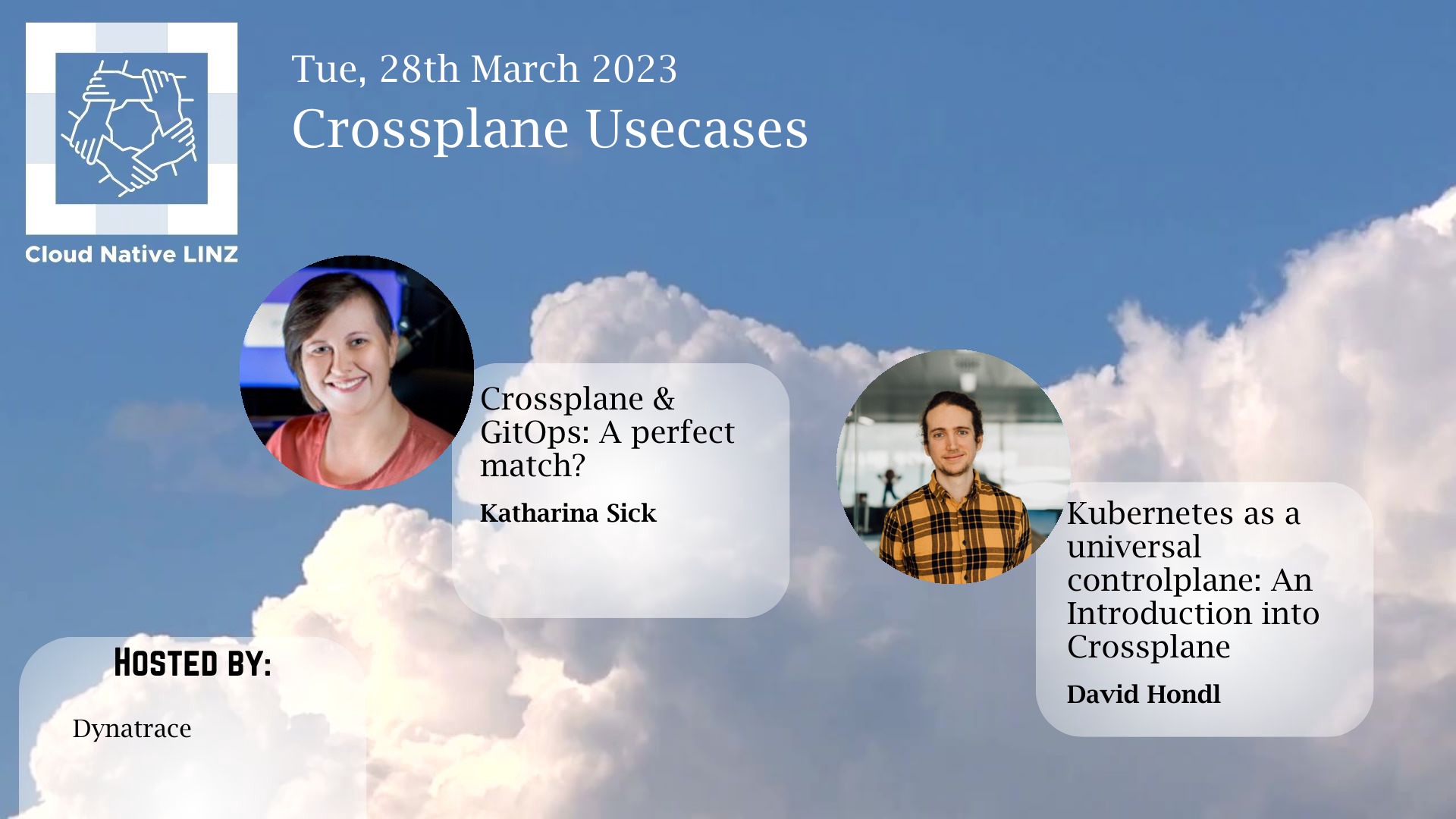 Cloud Native LINZ

Tue, 28th March 2023
Crossplane Usecases

Crossplane & GitOps: A perfect match?

Katharina Sick

Kubernetes as a universal controlplane: An Introduction into Crossplane

David Hondl

HOSTED BY:

Dynatrace